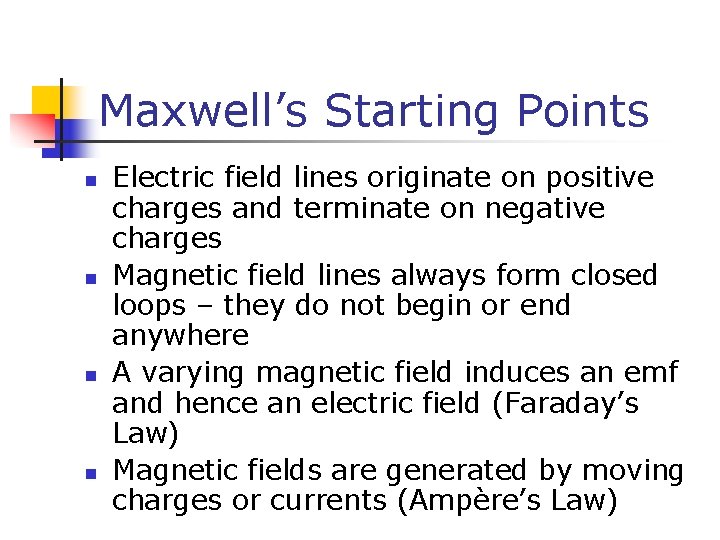 Maxwell’s Starting Points

- Electric field lines originate on positive charges and terminate on negative charges
- Magnetic field lines always form closed loops – they do not begin or end anywhere
- A varying magnetic field induces an emf and hence an electric field (Faraday’s Law)
- Magnetic fields are generated by moving charges or currents (Ampère’s Law)